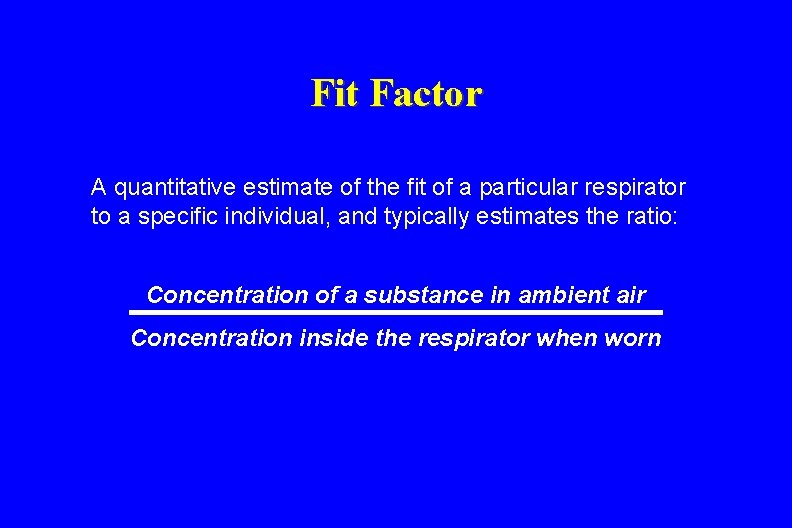 Fit Factor

A quantitative estimate of the fit of a particular respirator to a specific individual, and typically estimates the ratio:

$\frac{\text{Concentration of a substance in ambient air}}{\text{Concentration inside the respirator when worn}}$